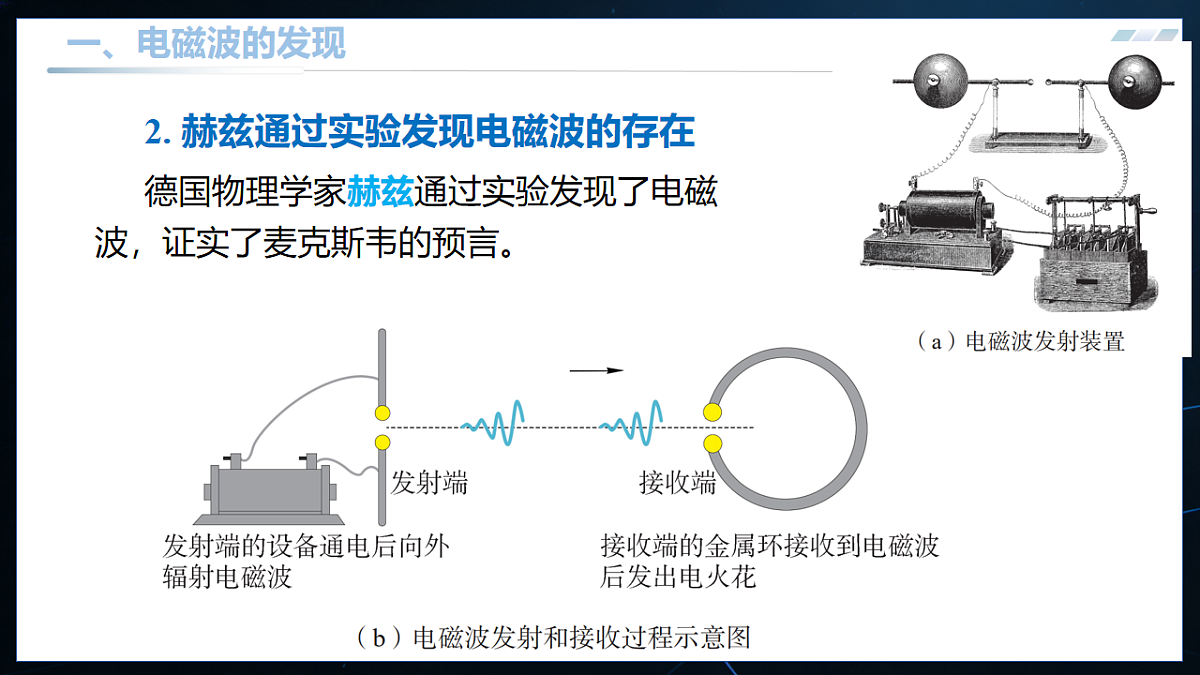 一、电磁波的发现

2. 赫兹通过实验发现电磁波的存在

德国物理学家赫兹通过实验发现了电磁波，证实了麦克斯韦的预言。

（a）电磁波发射装置

发射端

接收端

发射端的设备通电后向外辐射电磁波

接收端的金属环接收到电磁波后发出电火花

（b）电磁波发射和接收过程示意图